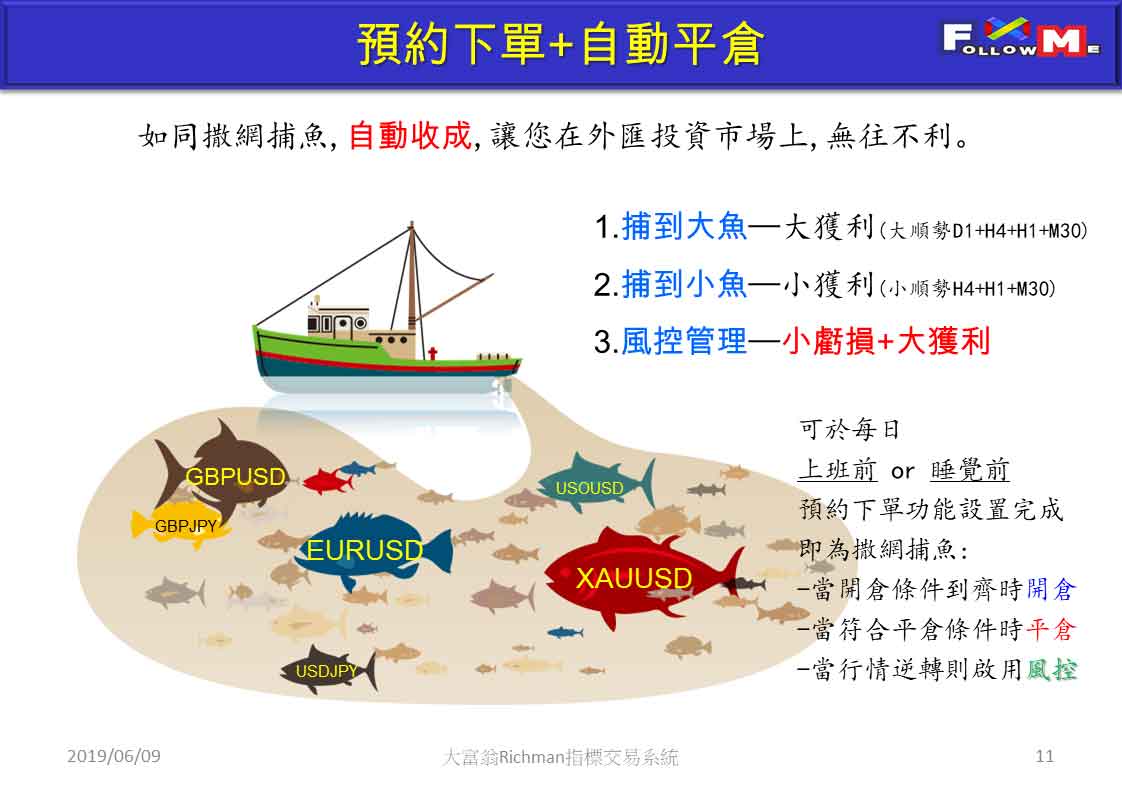 預約下單+自動平倉

FOLLOW ME

如同撒網捕魚, 自動收成, 讓您在外匯投資市場上, 無往不利。

1.捕到大魚—大獲利(大順勢D1+H4+H1+M30)

2.捕到小魚—小獲利(小順勢H4+H1+M30)

3.風控管理—小虧損+大獲利

GBPUSD

GBPJPY

USOUSD

EURUSD

XAUUSD

USDJPY

可於每日
上班前 or 睡覺前
預約下單功能設置完成
即為撒網捕魚:
−當開倉條件到齊時開倉
−當符合平倉條件時平倉
−當行情逆轉則啟用風控

2019/06/09

大富翁Richman指標交易系統

11